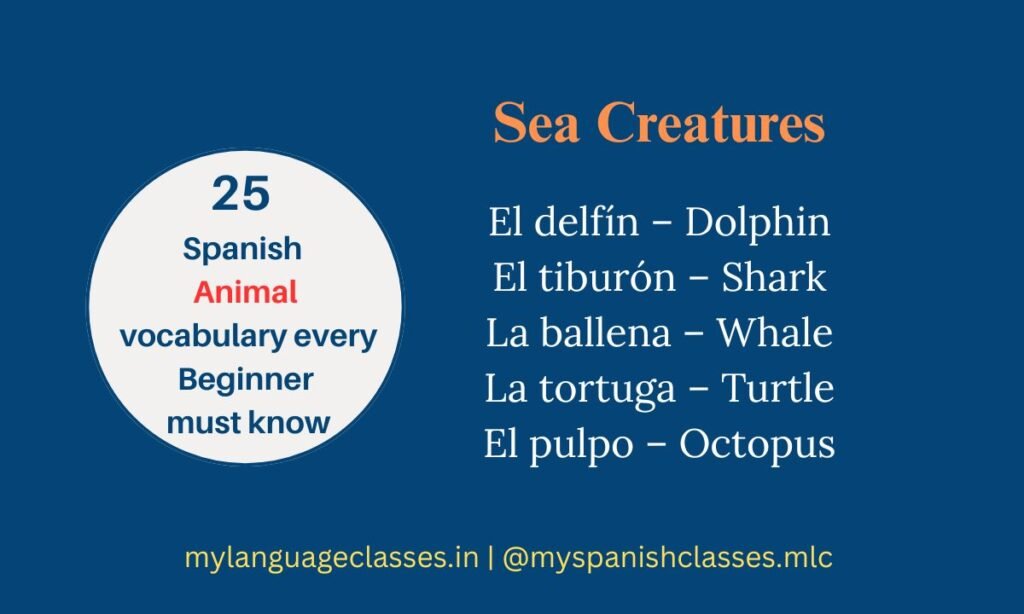 25
Spanish
Animal
vocabulary every
Beginner
must know

Sea Creatures

El delfín – Dolphin
El tiburón – Shark
La ballena – Whale
La tortuga – Turtle
El pulpo – Octopus

mylanguageclasses.in | @myspanishclasses.mlc